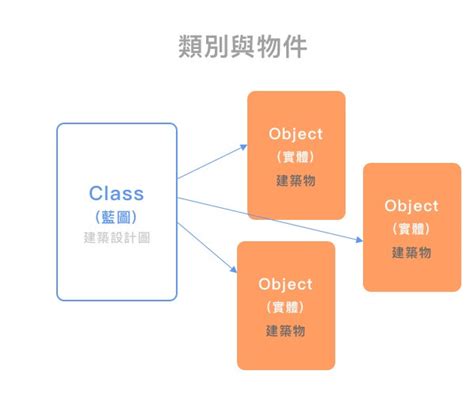 類別與物件

Class
(藍圖)
建築設計圖

Object
(實體)
建築物

Object
(實體)
建築物

Object
(實體)
建築物